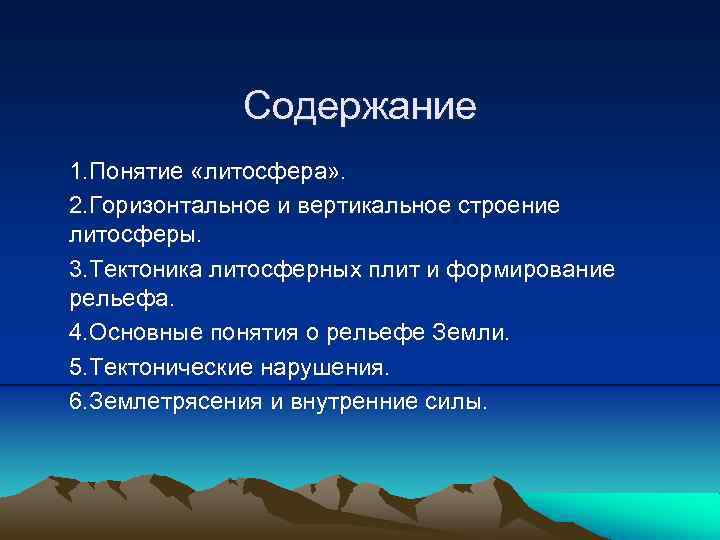 Содержание

1.Понятие «литосфера».

2.Горизонтальное и вертикальное строение литосферы.

3.Тектоника литосферных плит и формирование рельефа.

4.Основные понятия о рельефе Земли.

5.Тектонические нарушения.

6.Землетрясения и внутренние силы.